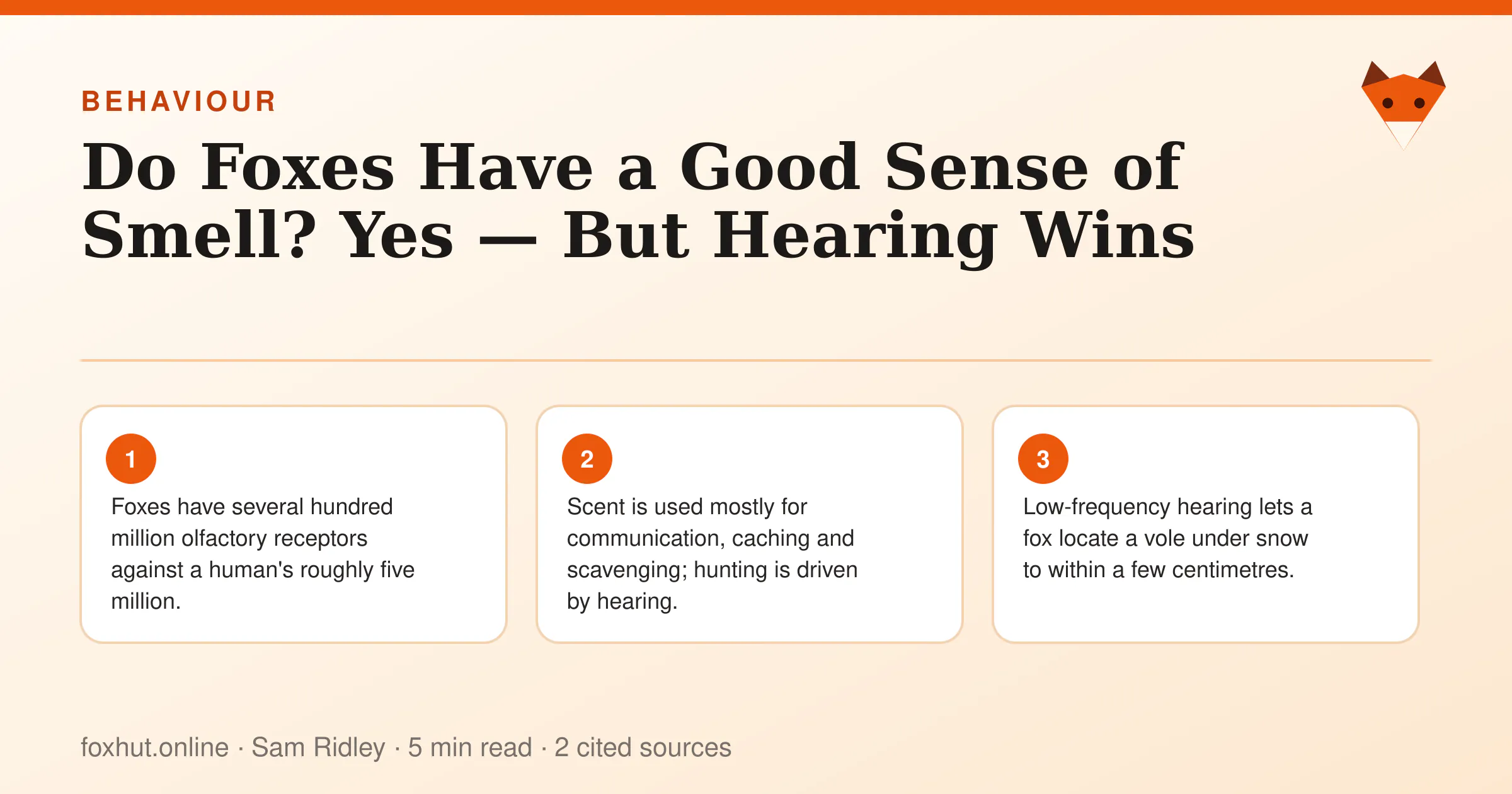 BEHAVIOUR

Do Foxes Have a Good Sense of Smell? Yes — But Hearing Wins

1

Foxes have several hundred million olfactory receptors against a human's roughly five million.

2

Scent is used mostly for communication, caching and scavenging; hunting is driven by hearing.

3

Low-frequency hearing lets a fox locate a vole under snow to within a few centimetres.

foxhut.online · Sam Ridley · 5 min read · 2 cited sources